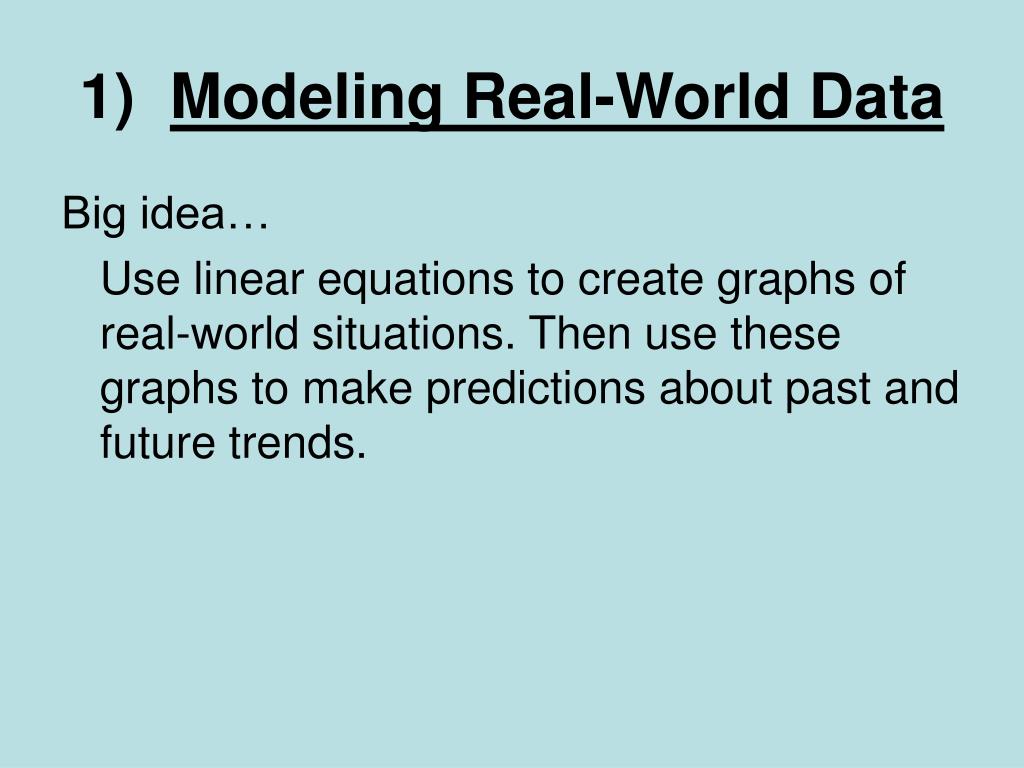 1) Modeling Real-World Data

Big idea…

Use linear equations to create graphs of real-world situations. Then use these graphs to make predictions about past and future trends.